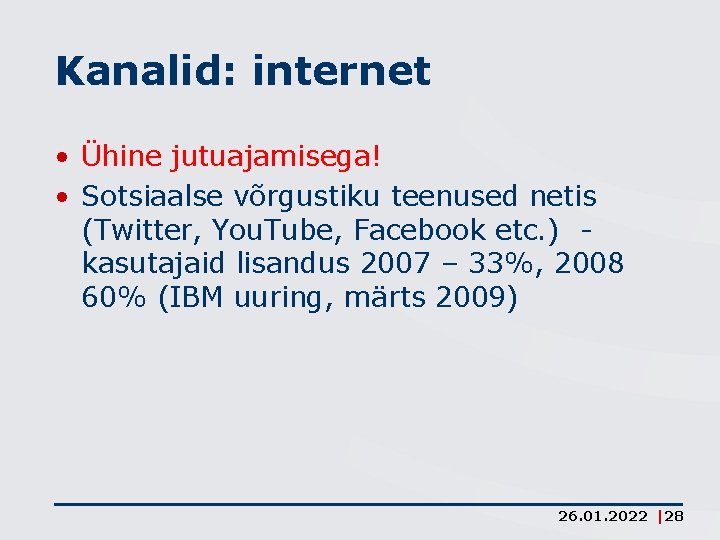 Kanalid: internet

• Ühine jutuajamisega!
• Sotsiaalse võrgustiku teenused netis (Twitter, YouTube, Facebook etc.) - kasutajaid lisandus 2007 – 33%, 2008 60% (IBM uuring, märts 2009)

26.01.2022 |28